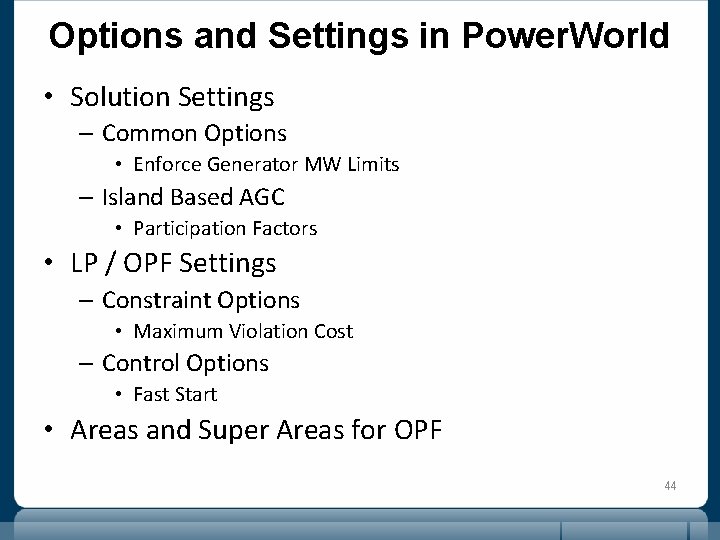 Options and Settings in PowerWorld

• Solution Settings
  – Common Options
    • Enforce Generator MW Limits
  – Island Based AGC
    • Participation Factors
• LP / OPF Settings
  – Constraint Options
    • Maximum Violation Cost
  – Control Options
    • Fast Start
• Areas and Super Areas for OPF

44